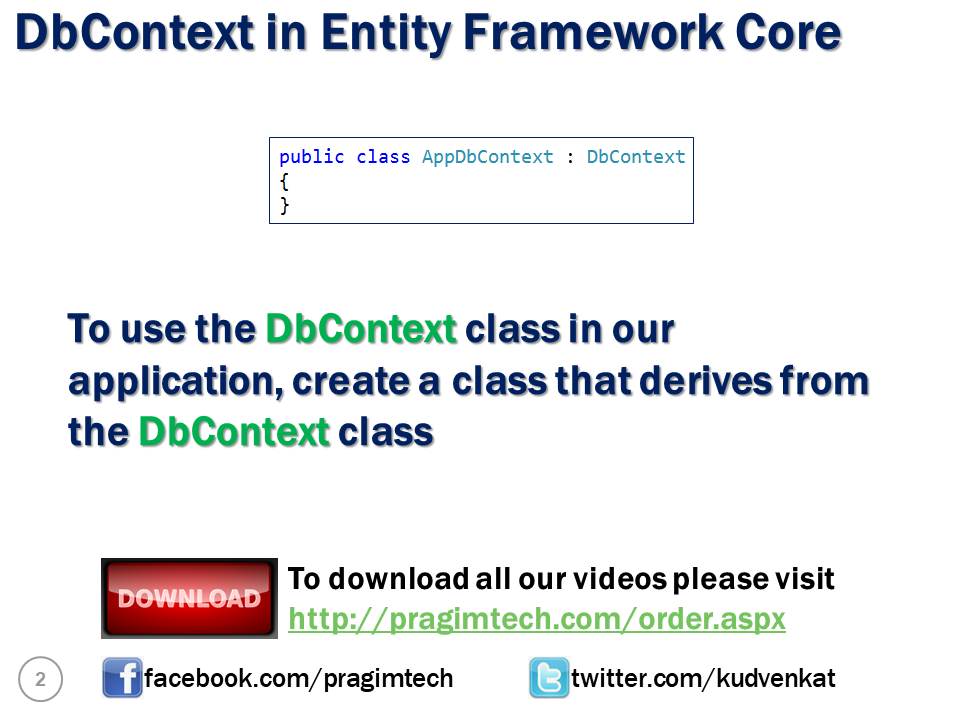 DbContext in Entity Framework Core

public class AppDbContext : DbContext
{
}

To use the DbContext class in our application, create a class that derives from the DbContext class

DOWNLOAD

To download all our videos please visit
http://pragimtech.com/order.aspx

2

facebook.com/pragimtech

twitter.com/kudvenkat